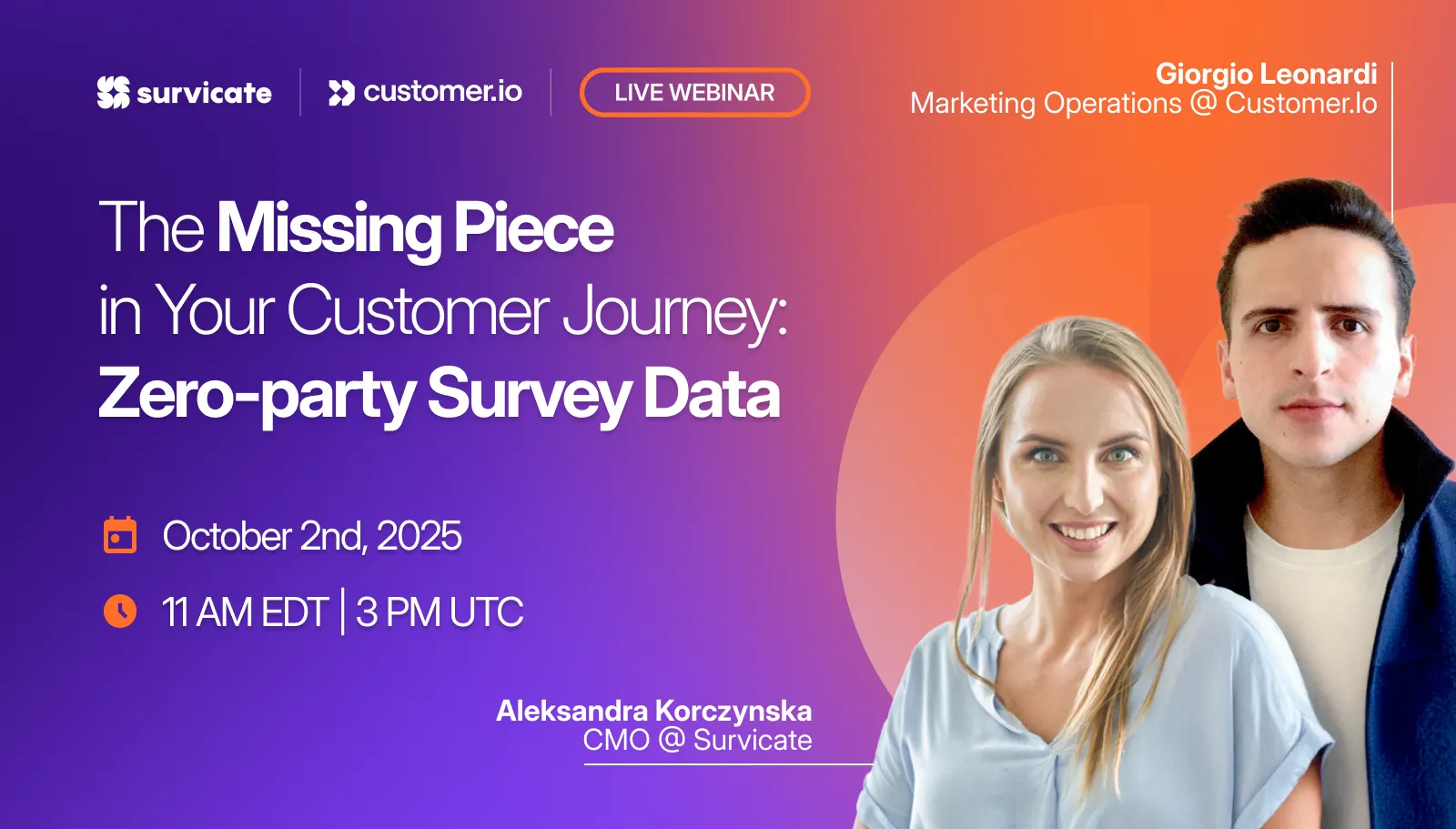 survicate
customer.io
LIVE WEBINAR

Giorgio Leonardi
Marketing Operations @ Customer.Io

The Missing Piece in Your Customer Journey: Zero-party Survey Data

October 2nd, 2025

11 AM EDT | 3 PM UTC

Aleksandra Korczynska
CMO @ Survicate